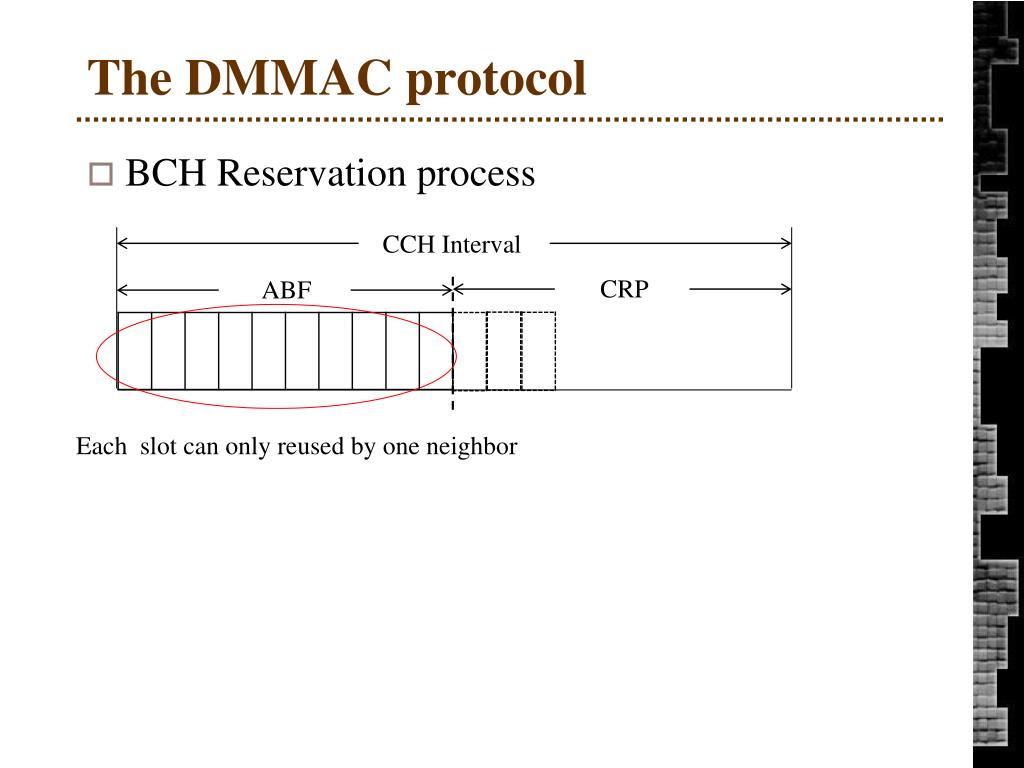 The DMMAC protocol

BCH Reservation process

CCH Interval

ABF

CRP

Each slot can only reused by one neighbor